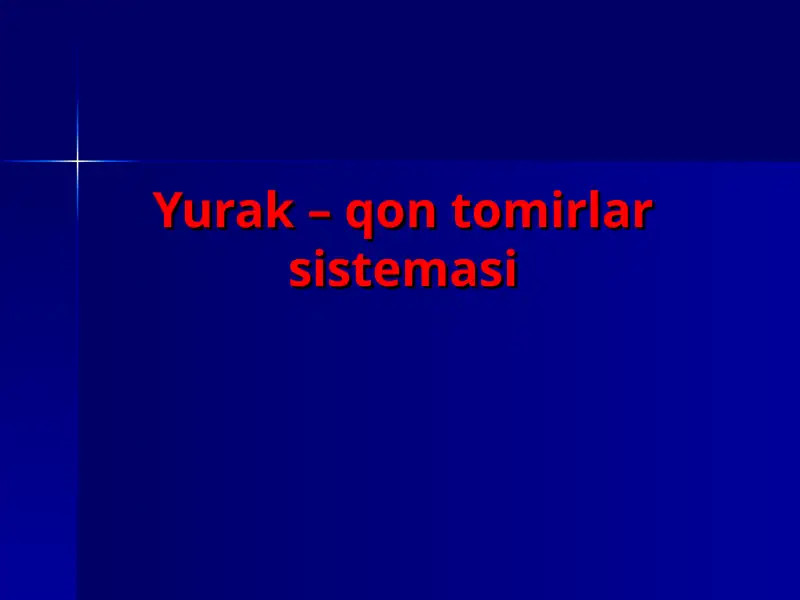 Yurak – qon tomirlar sistemasi